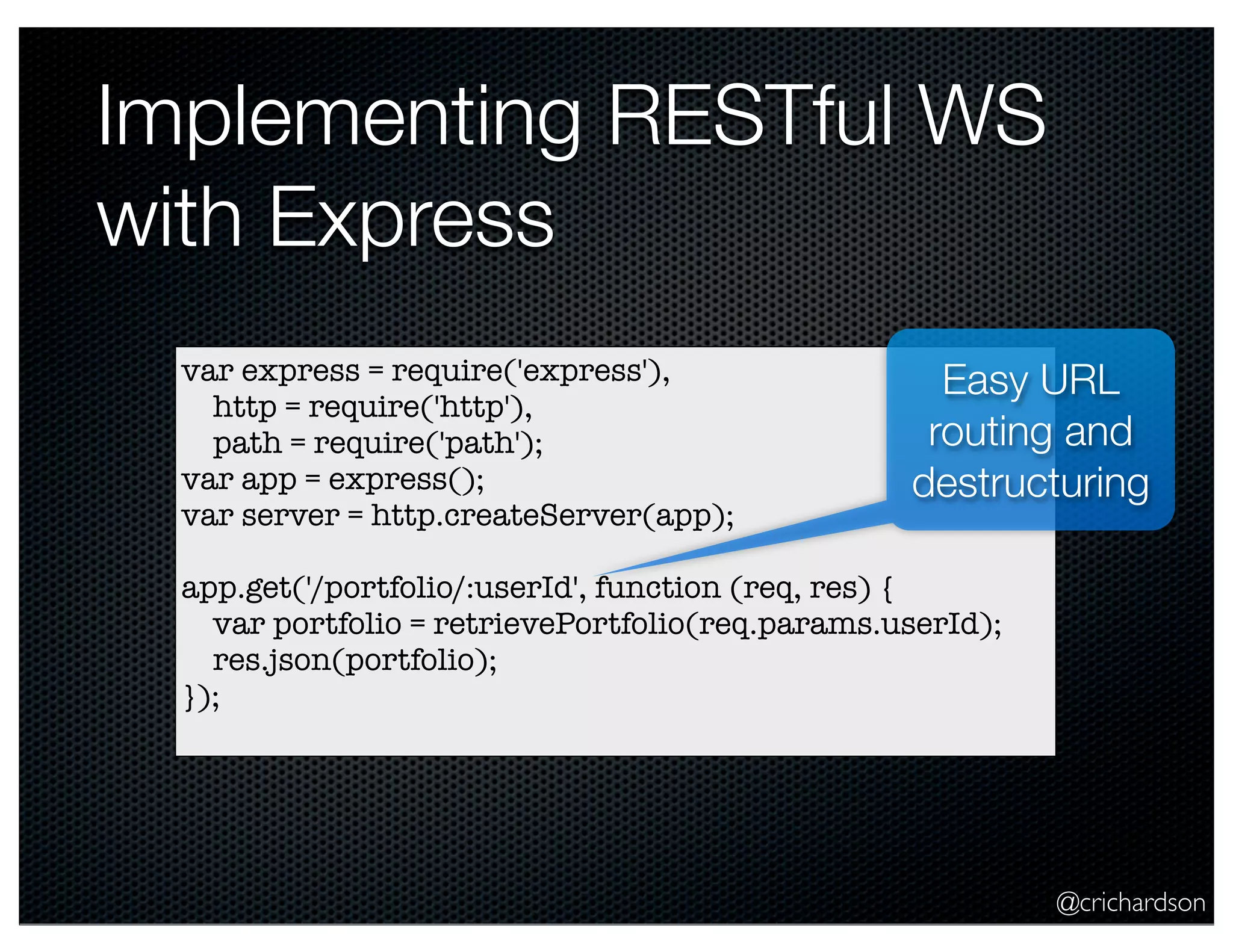 Implementing RESTful WS with Express

var express = require('express'),
    http = require('http'),
    path = require('path');
var app = express();
var server = http.createServer(app);

app.get('/portfolio/:userId', function (req, res) {
    var portfolio = retrievePortfolio(req.params.userId);
    res.json(portfolio);
});

Easy URL routing and destructuring

@crichardson